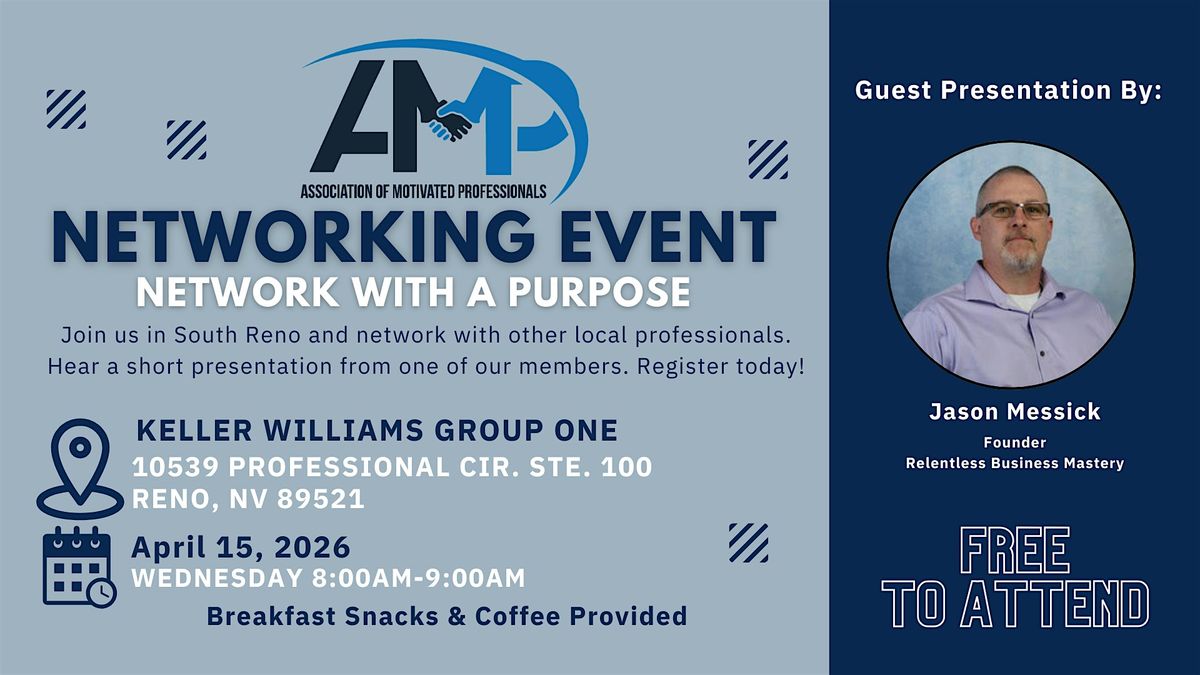 AMP
ASSOCIATION OF MOTIVATED PROFESSIONALS

NETWORKING EVENT
NETWORK WITH A PURPOSE

Join us in South Reno and network with other local professionals. Hear a short presentation from one of our members. Register today!

KELLER WILLIAMS GROUP ONE
10539 PROFESSIONAL CIR. STE. 100
RENO, NV 89521

April 15, 2026
WEDNESDAY 8:00AM-9:00AM

Breakfast Snacks & Coffee Provided

Guest Presentation By:

Jason Messick
Founder
Relentless Business Mastery

FREE
TO ATTEND